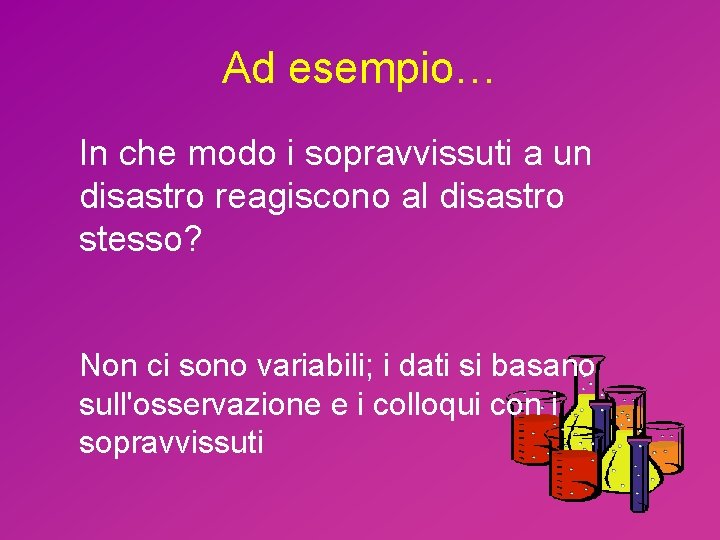 Ad esempio…

In che modo i sopravvissuti a un disastro reagiscono al disastro stesso?

Non ci sono variabili; i dati si basano sull'osservazione e i colloqui con i sopravvissuti